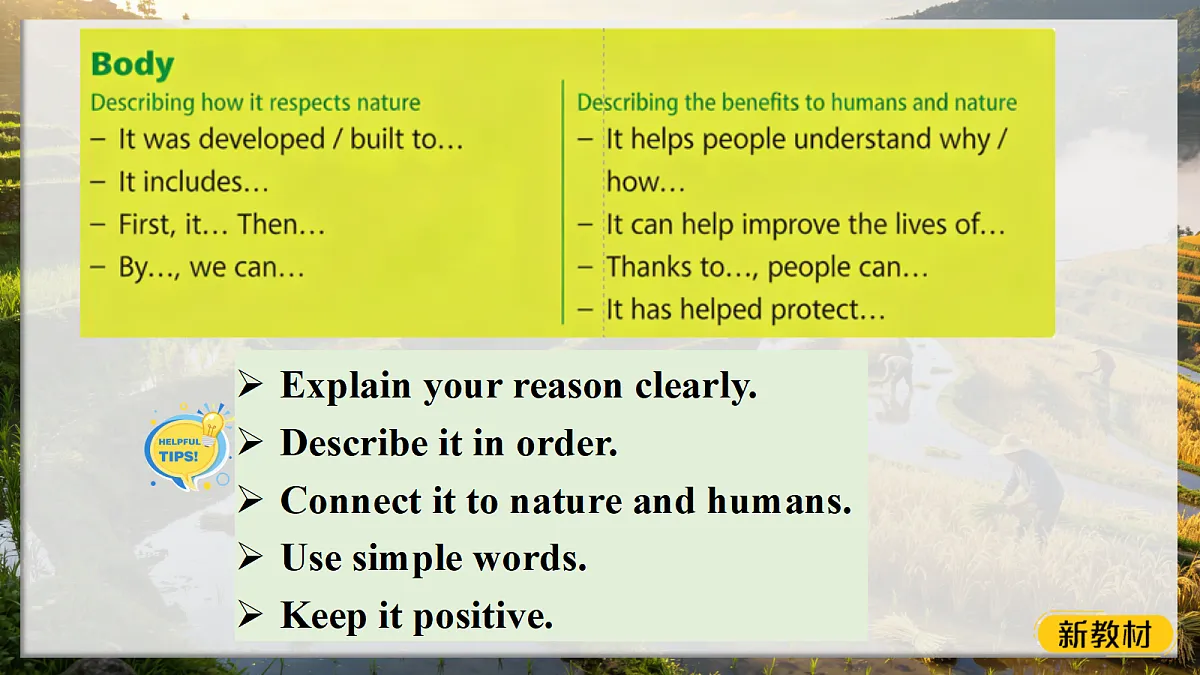 Body

Describing how it respects nature
– It was developed / built to…
– It includes…
– First, it… Then…
– By…, we can…

Describing the benefits to humans and nature
– It helps people understand why / how…
– It can help improve the lives of…
– Thanks to…, people can…
– It has helped protect…

HELPFUL TIPS!

➢ Explain your reason clearly.
➢ Describe it in order.
➢ Connect it to nature and humans.
➢ Use simple words.
➢ Keep it positive.

新教材